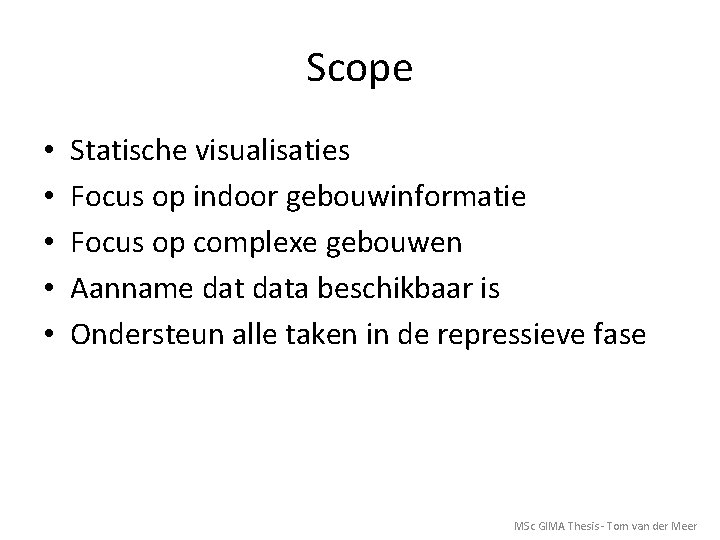 Scope

• Statische visualisaties
• Focus op indoor gebouwinformatie
• Focus op complexe gebouwen
• Aanname dat data beschikbaar is
• Ondersteun alle taken in de repressieve fase

MSc GIMA Thesis - Tom van der Meer